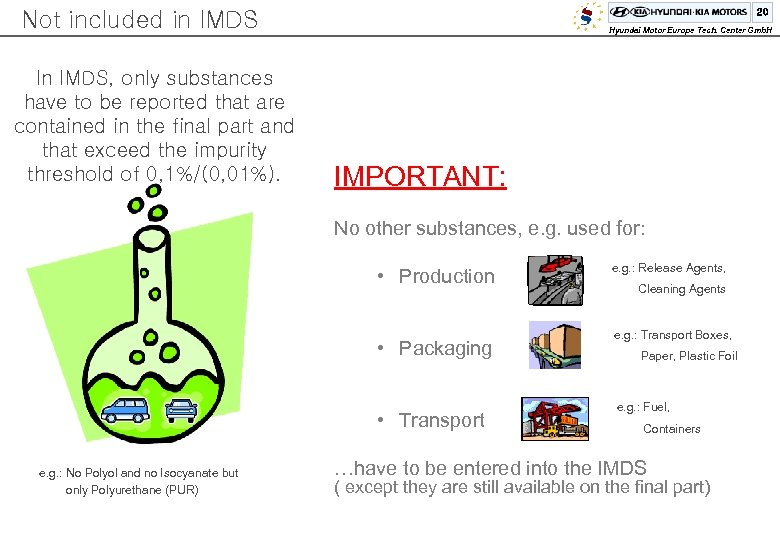 Not included in IMDS

HYUNDAI·KIA MOTORS 20

Hyundai Motor Europe Tech. Center GmbH

In IMDS, only substances have to be reported that are contained in the final part and that exceed the impurity threshold of 0,1%/(0,01%).

e.g.: No Polyol and no Isocyanate but only Polyurethane (PUR)

IMPORTANT:

No other substances, e.g. used for:

• Production

e.g.: Release Agents, Cleaning Agents

• Packaging

e.g.: Transport Boxes, Paper, Plastic Foil

• Transport

e.g.: Fuel, Containers

…have to be entered into the IMDS
( except they are still available on the final part)